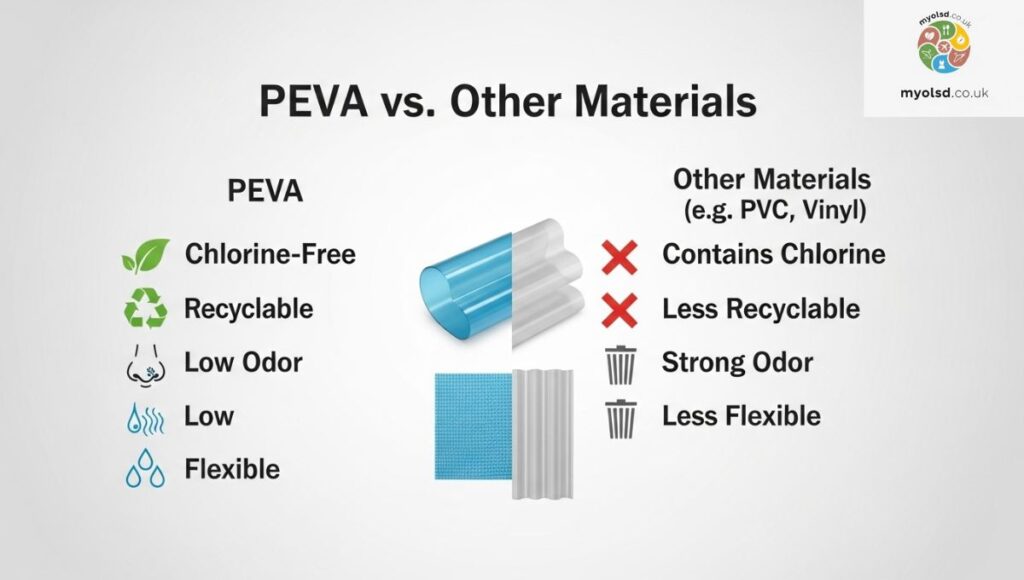 myolsd.co.uk

myolsd.co.uk

PEVA vs. Other Materials

PEVA

Chlorine-Free

Recyclable

Low Odor

Low

Flexible

Other Materials
(e.g. PVC, Vinyl)

Contains Chlorine

Less Recyclable

Strong Odor

Less Flexible